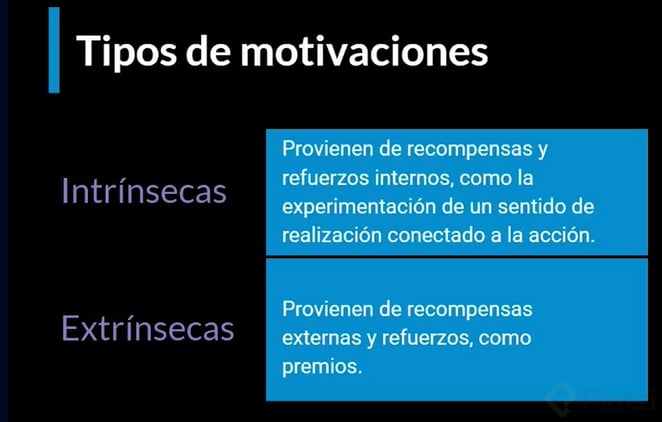 Tipos de motivaciones

Intrínsecas

Provienen de recompensas y refuerzos internos, como la experimentación de un sentido de realización conectado a la acción.

Extrínsecas

Provienen de recompensas externas y refuerzos, como premios.

Platzi